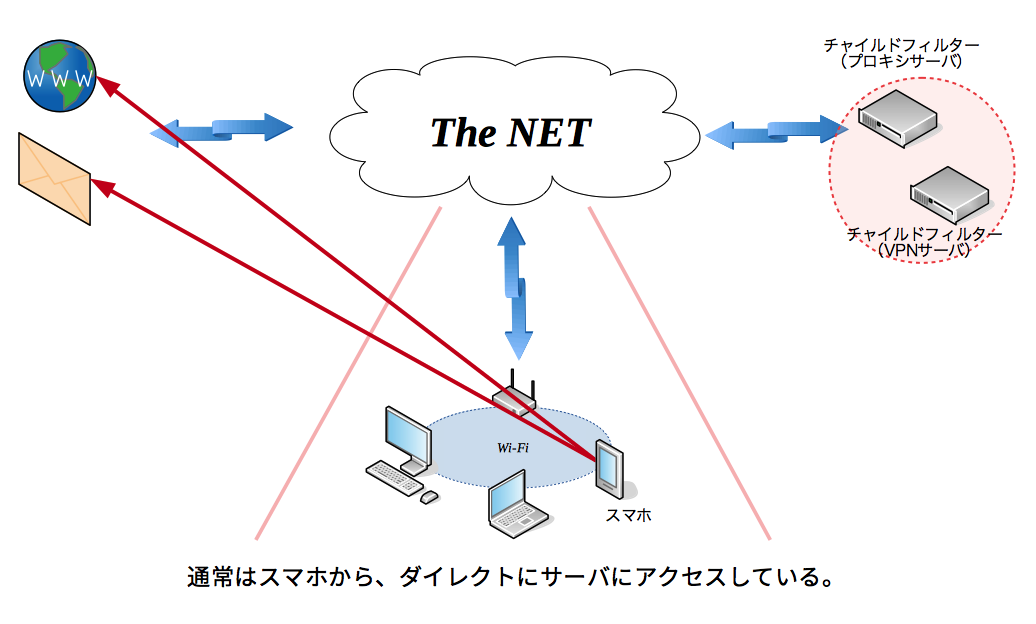 WWW

The NET

チャイルドフィルター
（プロキシサーバ）

チャイルドフィルター
（VPNサーバ）

Wi-Fi

スマホ

通常はスマホから、ダイレクトにサーバにアクセスしている。